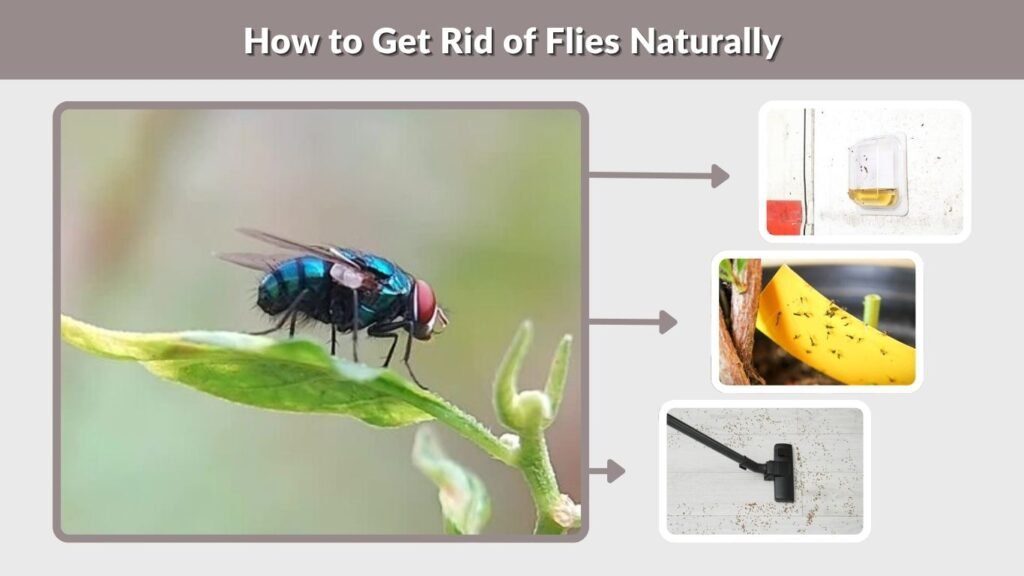 How to Get Rid of Flies Naturally